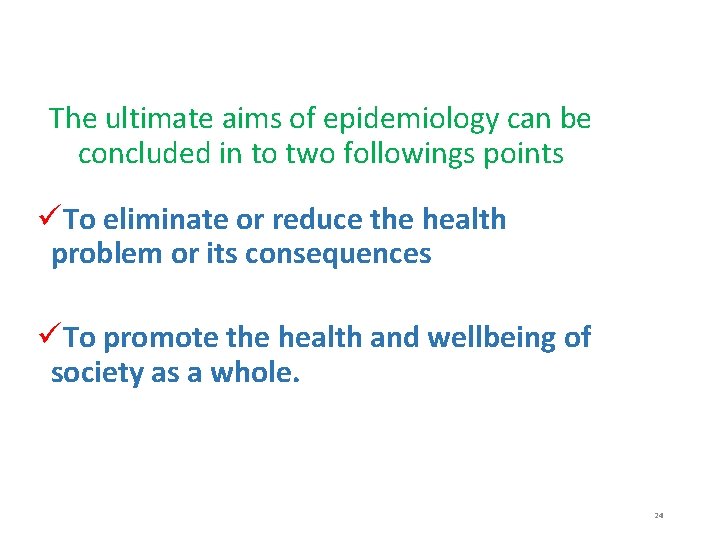 The ultimate aims of epidemiology can be concluded in to two followings points

✓To eliminate or reduce the health problem or its consequences

✓To promote the health and wellbeing of society as a whole.

24